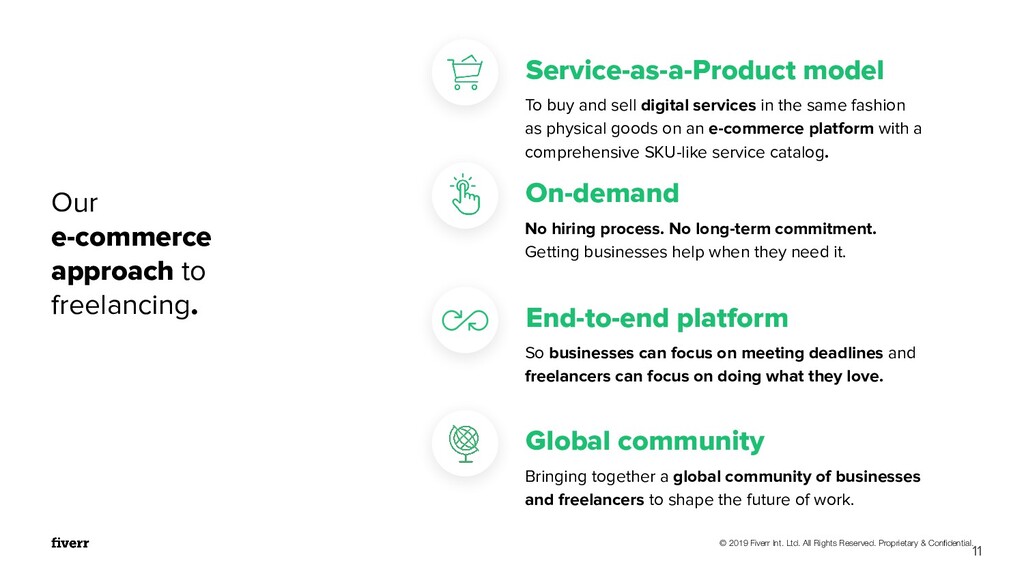 Our
e-commerce
approach to
freelancing.

Service-as-a-Product model

To buy and sell digital services in the same fashion as physical goods on an e-commerce platform with a comprehensive SKU-like service catalog.

On-demand

No hiring process. No long-term commitment. Getting businesses help when they need it.

End-to-end platform

So businesses can focus on meeting deadlines and freelancers can focus on doing what they love.

Global community

Bringing together a global community of businesses and freelancers to shape the future of work.

fiverr

© 2019 Fiverr Int. Ltd. All Rights Reserved. Proprietary & Confidential.

11